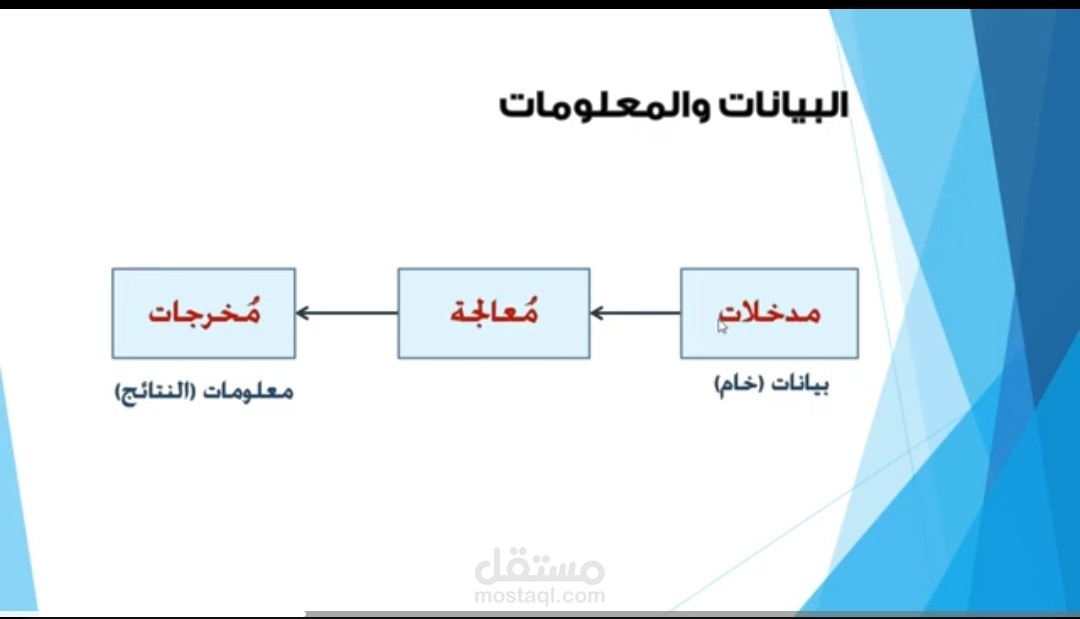 البيانات والمعلومات

مدخلات
بيانات (خام)

مُعالجة

مُخرجات
معلومات (النتائج)

مستقل
mostaql.com